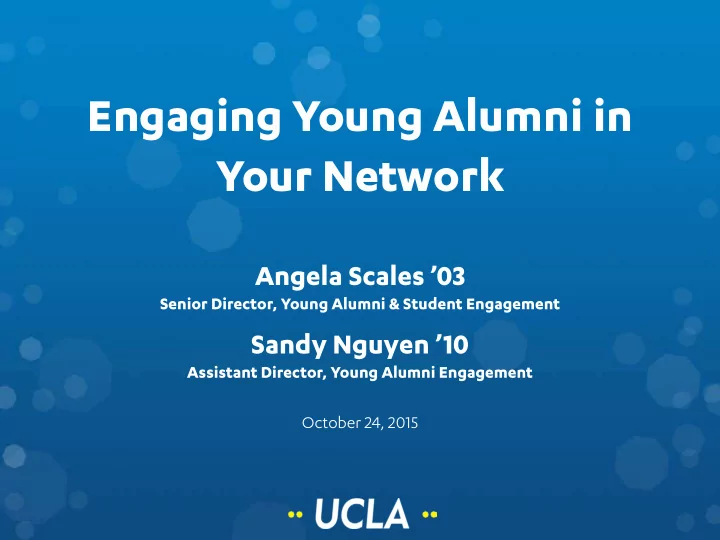 Engaging Young Alumni in Your Network

Angela Scales ’03
Senior Director, Young Alumni & Student Engagement

Sandy Nguyen ’10
Assistant Director, Young Alumni Engagement

October 24, 2015

UCLA